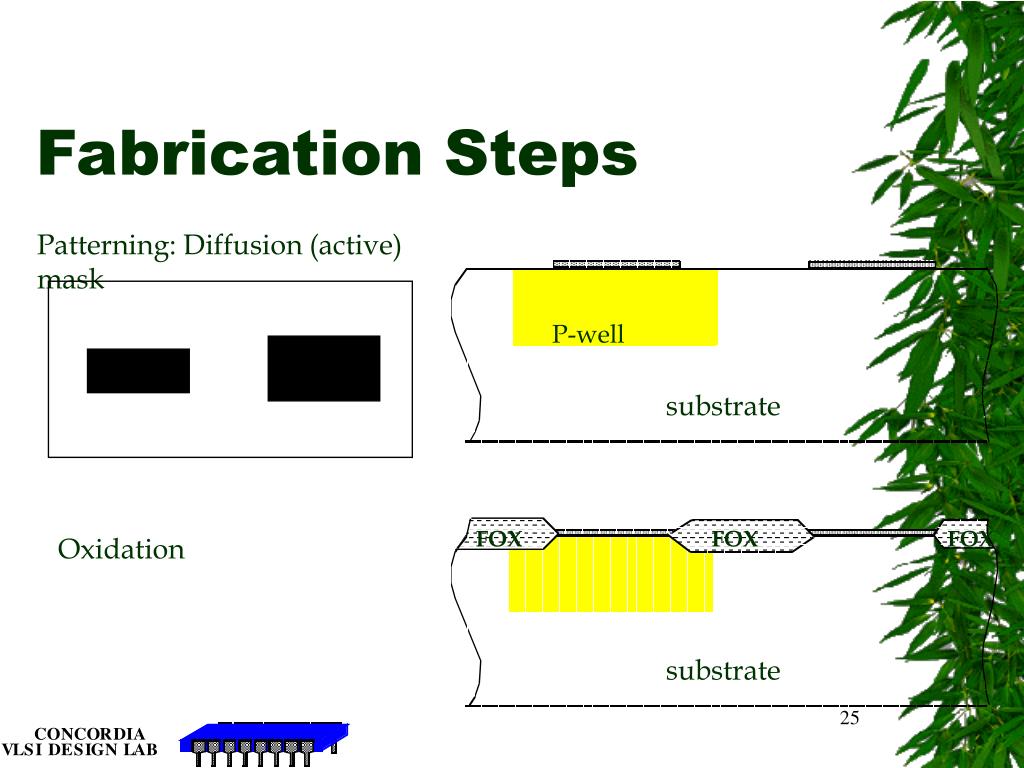 Fabrication Steps

Patterning: Diffusion (active) mask

P-well

substrate

Oxidation

FOX

FOX

FOX

substrate

25

CONCORDIA
VLSI DESIGN LAB